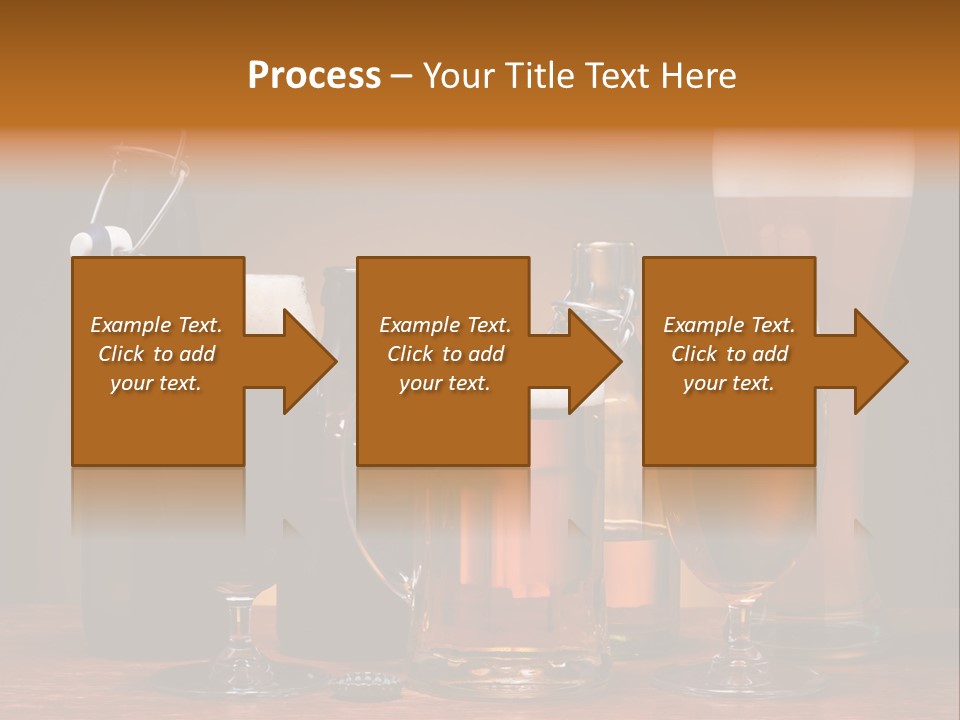 Process – Your Title Text Here

Example Text. Click to add your text.

Example Text. Click to add your text.

Example Text. Click to add your text.